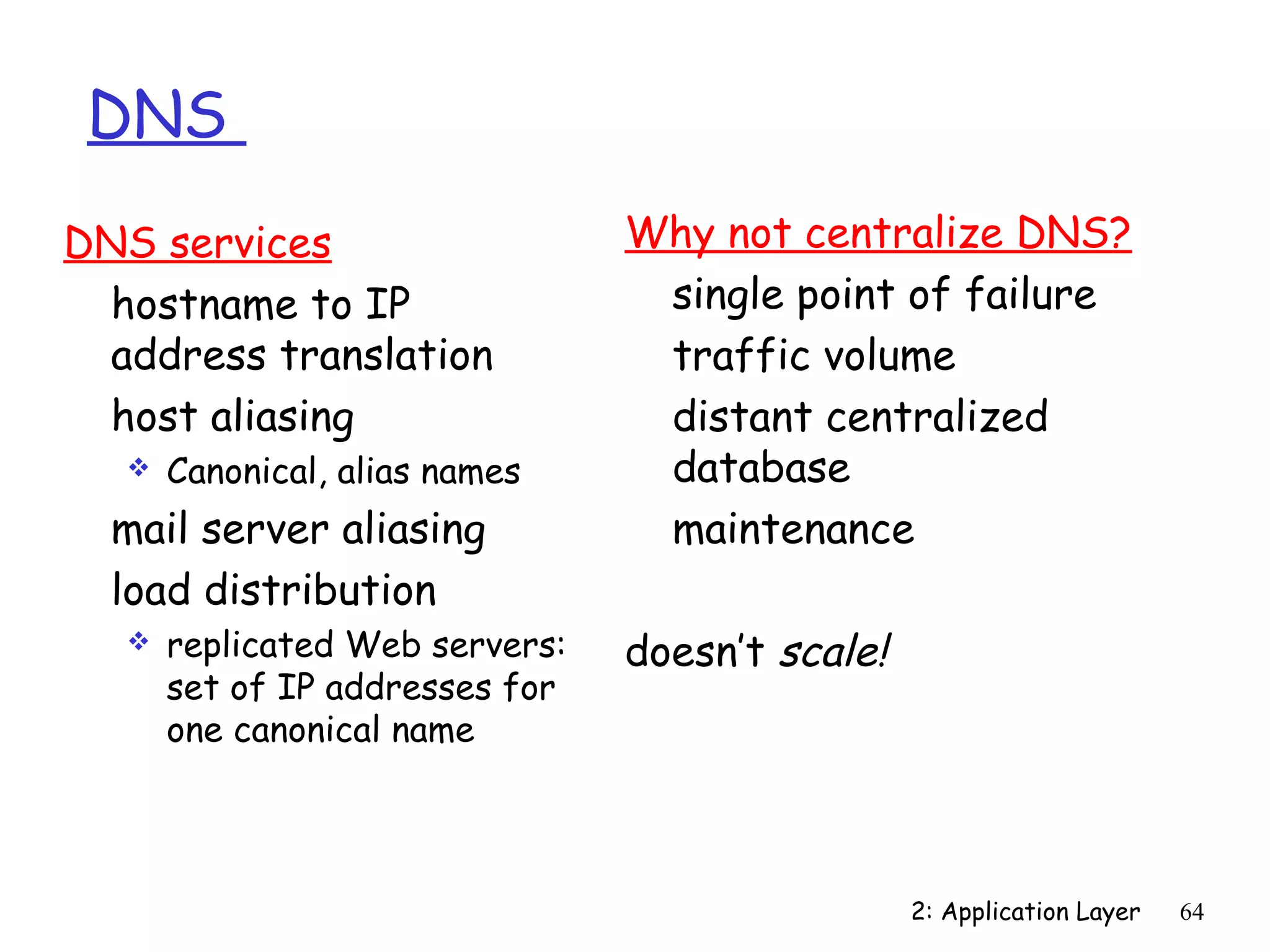 DNS

DNS services

hostname to IP address translation

host aliasing

❖ Canonical, alias names

mail server aliasing

load distribution

❖ replicated Web servers: set of IP addresses for one canonical name

Why not centralize DNS?

single point of failure

traffic volume

distant centralized database

maintenance

doesn't scale!

2: Application Layer 64